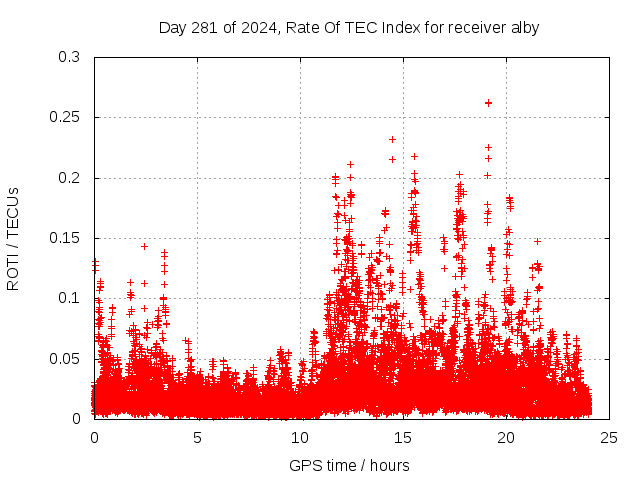 Day 281 of 2024, Rate Of TEC Index for receiver alby

ROTI / TECUs

0.3
0.25
0.2
0.15
0.1
0.05
0

0
5
10
15
20
25

GPS time / hours